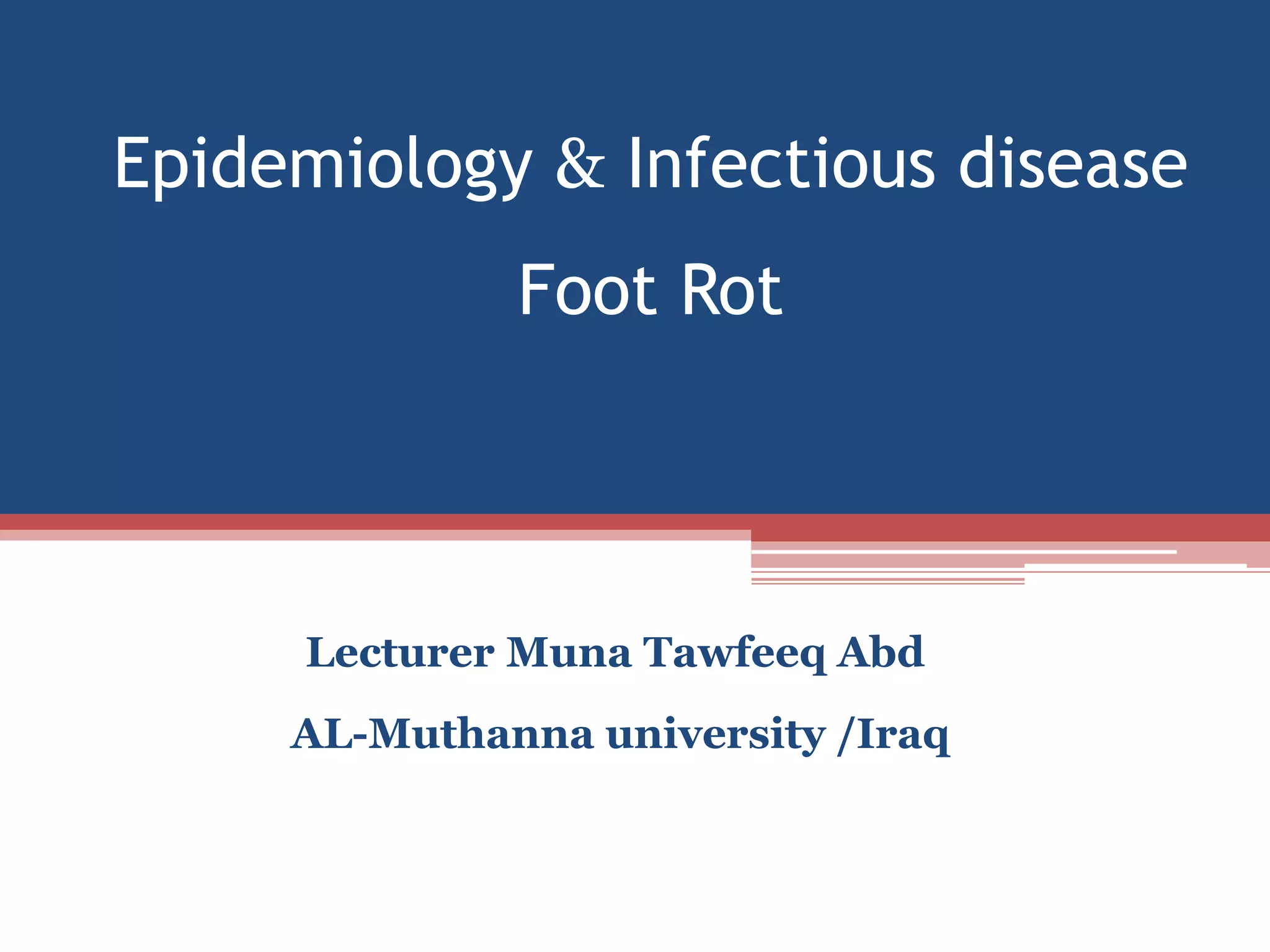 Epidemiology & Infectious disease

Foot Rot

Lecturer Muna Tawfeeq Abd

AL-Muthanna university /Iraq